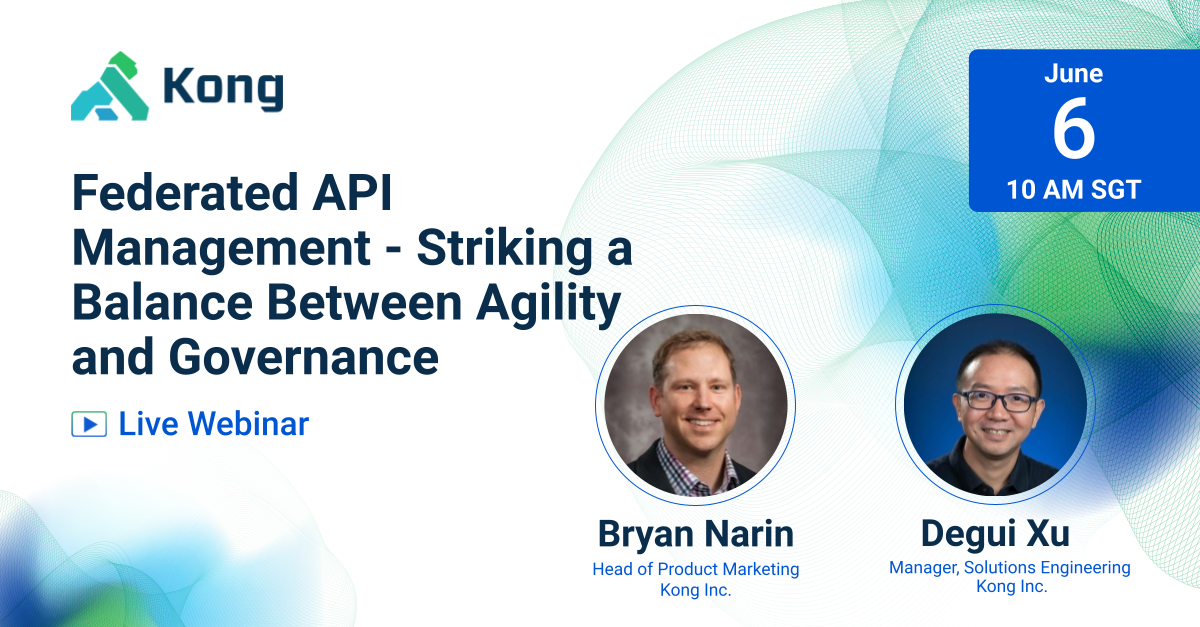 Kong

June
6
10 AM SGT

Federated API Management - Striking a Balance Between Agility and Governance

Live Webinar

Bryan Narin
Head of Product Marketing
Kong Inc.

Degui Xu
Manager, Solutions Engineering
Kong Inc.